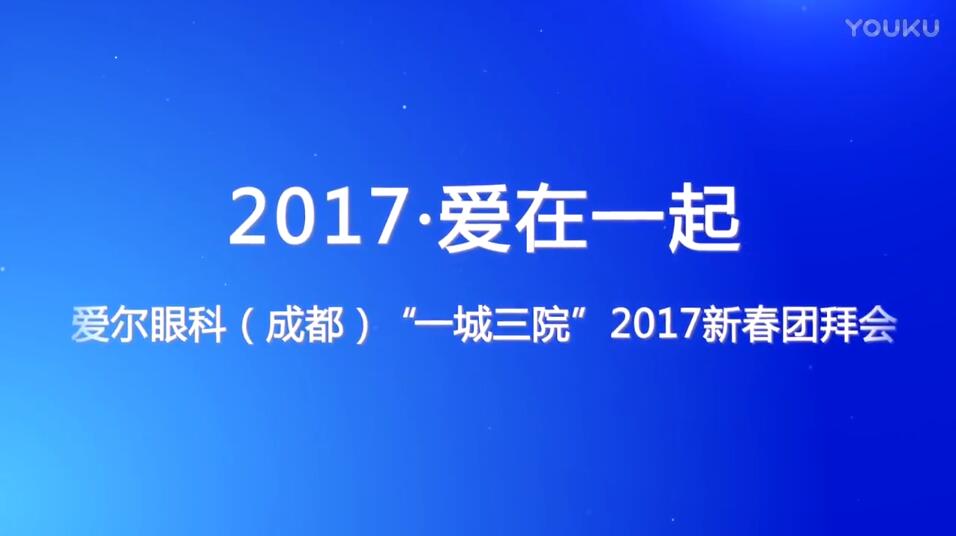 YOUKU

2017·爱在一起

爱尔眼科（成都）“一城三院”2017新春团拜会